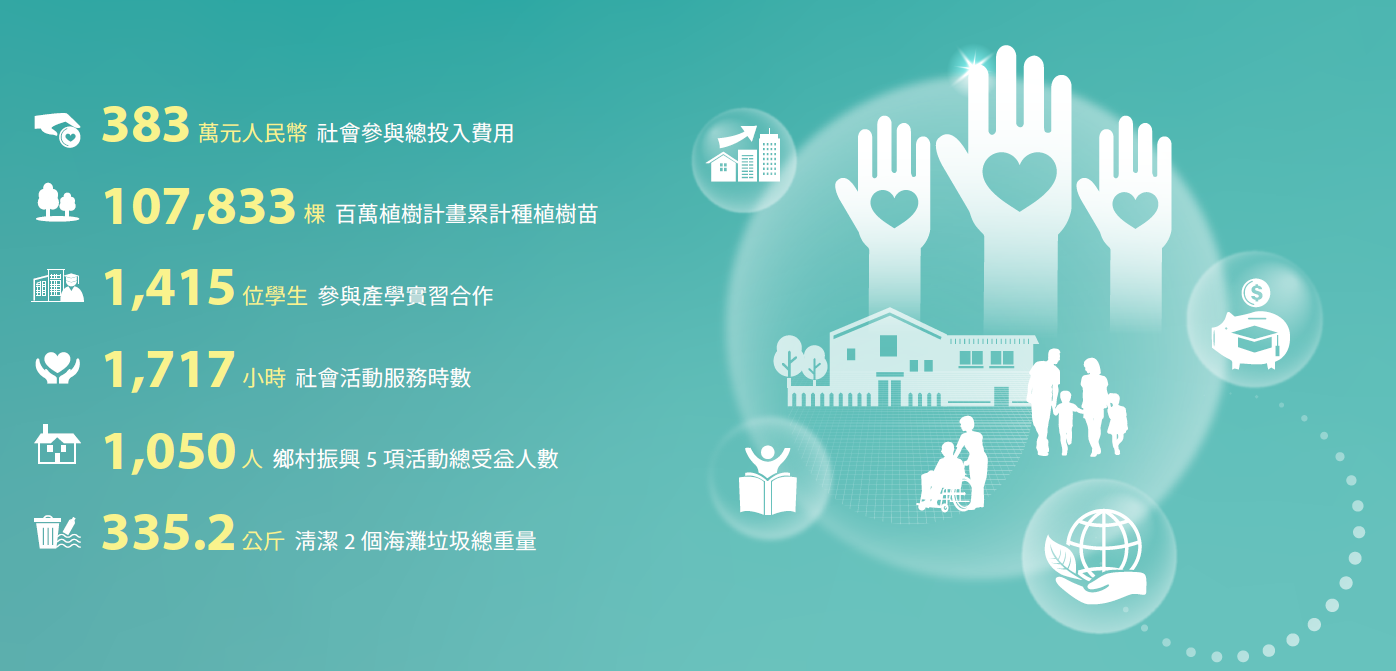 383 萬元人民幣 社會參與總投入費用

107,833 棵 百萬植樹計畫累計種植樹苗

1,415 位學生 參與產學實習合作

1,717 小時 社會活動服務時數

1,050 人 鄉村振興 5 項活動總受益人數

335.2 公斤 清潔 2 個海灘垃圾總重量